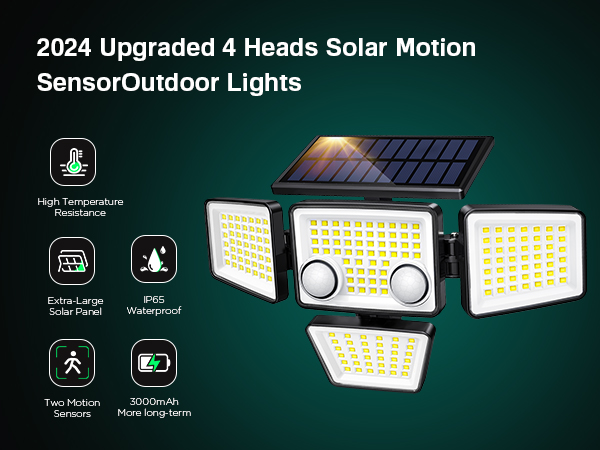 2024 Upgraded 4 Heads Solar Motion SensorOutdoor Lights

High Temperature Resistance

Extra-Large Solar Panel

IP65 Waterproof

Two Motion Sensors

3000mAh More long-term